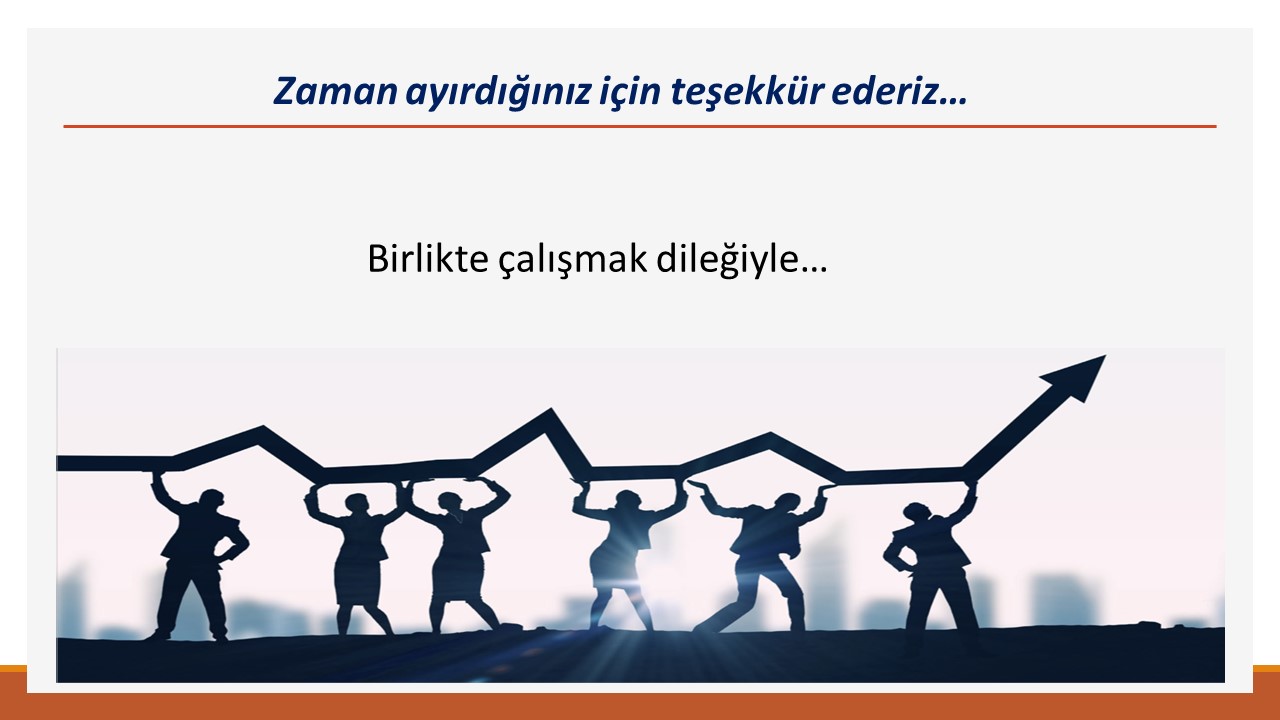 Zaman ayırdığınız için teşekkür ederiz…

Birlikte çalışmak dileğiyle…